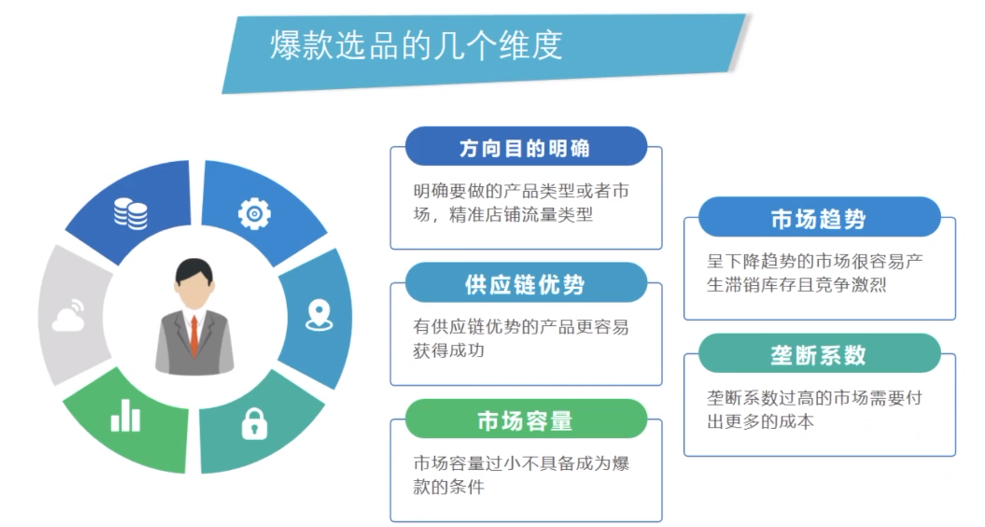 爆款选品的几个维度

方向目的明确

明确要做的产品类型或者市场，精准店铺流量类型

供应链优势

有供应链优势的产品更容易获得成功

市场容量

市场容量过小不具备成为爆款的条件

市场趋势

呈下降趋势的市场很容易产生滞销库存且竞争激烈

垄断系数

垄断系数过高的市场需要付出更多的成本